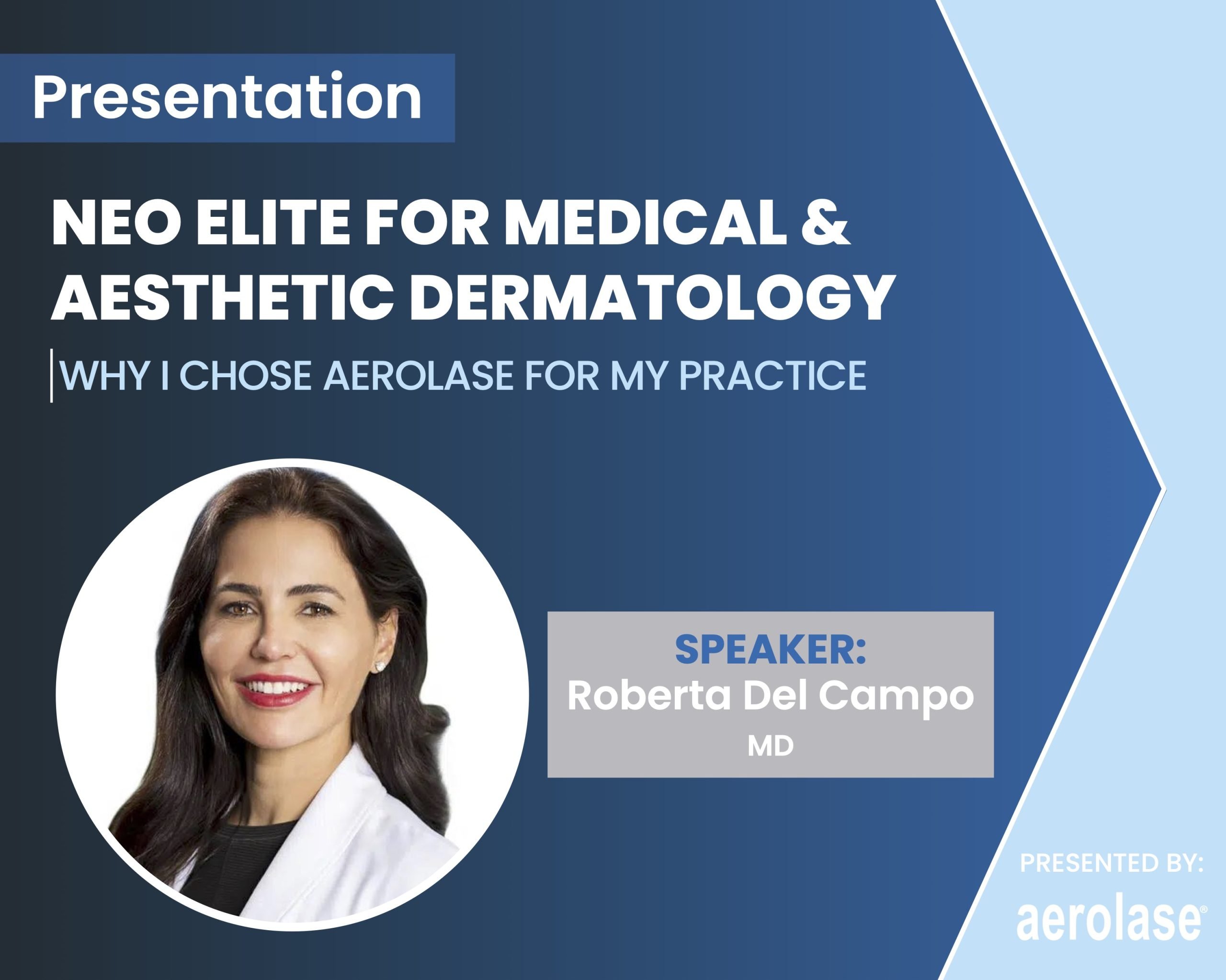 Presentation

NEO ELITE FOR MEDICAL & AESTHETIC DERMATOLOGY

WHY I CHOSE AEROLASE FOR MY PRACTICE

SPEAKER:
Roberta Del Campo
MD

PRESENTED BY:
aerolase®